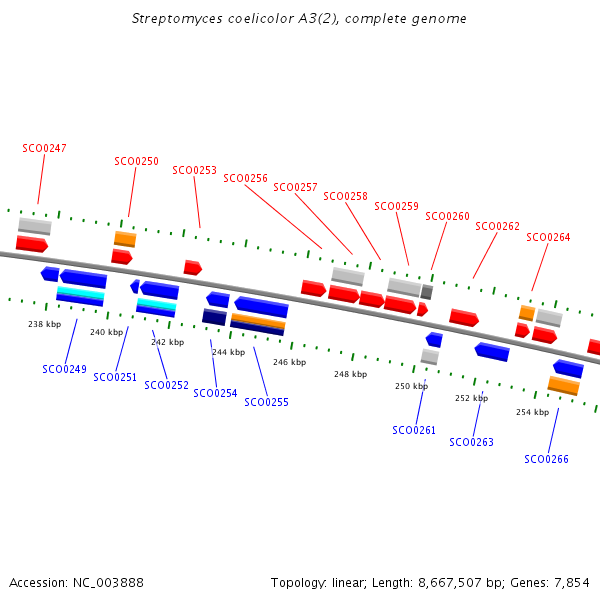 Streptomyces coelicolor A3(2), complete genome

SCO0247
SCO0250
SCO0253
SCO0256
SCO0257
SCO0258
SCO0259
SCO0260
SCO0262
SCO0264

238 kbp
240 kbp
242 kbp
244 kbp
246 kbp
248 kbp
250 kbp
252 kbp
254 kbp

SCO0249
SCO0251
SCO0252
SCO0254
SCO0255
SCO0261
SCO0263
SCO0266

Accession: NC_003888

Topology: linear; Length: 8,667,507 bp; Genes: 7,854